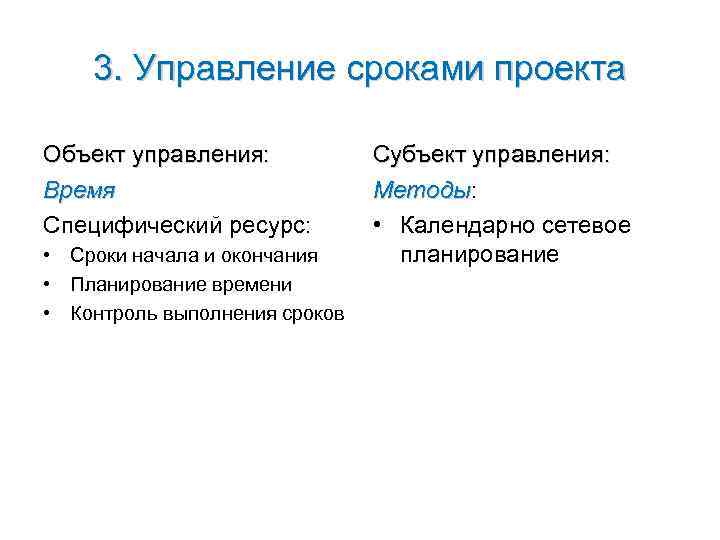 3. Управление сроками проекта

Объект управления:

Время

Специфический ресурс:

• Сроки начала и окончания
• Планирование времени
• Контроль выполнения сроков

Субъект управления:

Методы:

• Календарно сетевое планирование